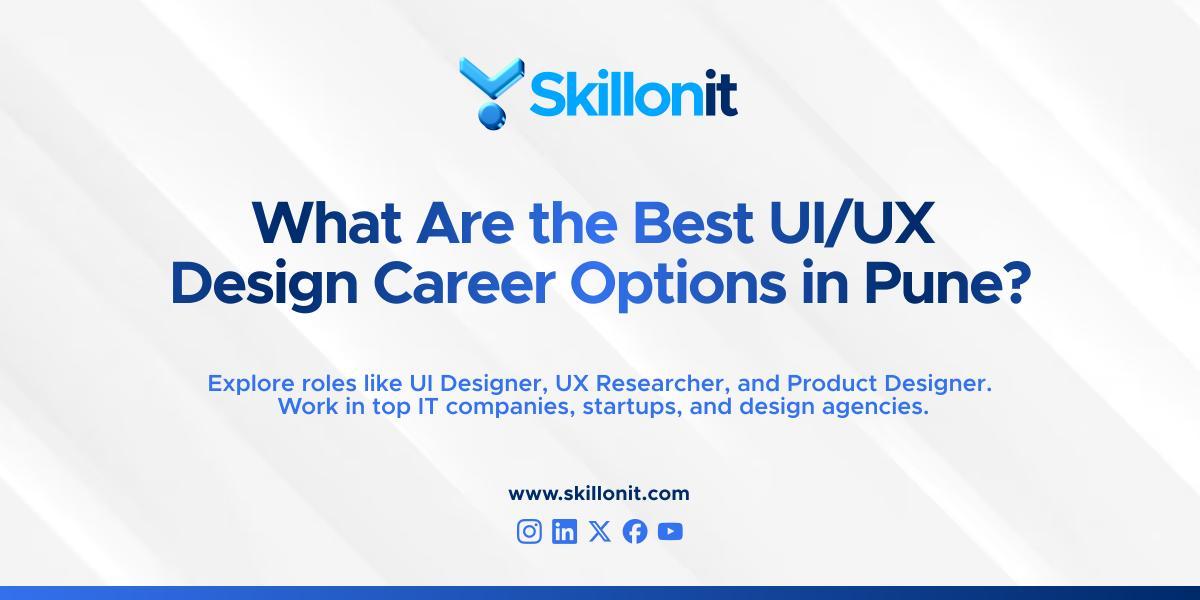 Skillonit

What Are the Best UI/UX Design Career Options in Pune?

Explore roles like UI Designer, UX Researcher, and Product Designer. Work in top IT companies, startups, and design agencies.

www.skillonit.com